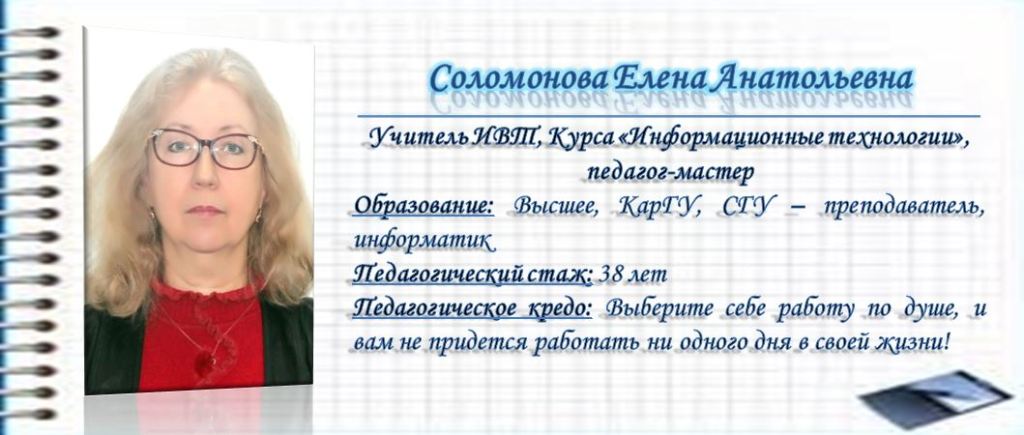 Соломонова Елена Анатольевна

Учитель ИВТ, Курса «Информационные технологии», педагог-мастер

Образование: Высшее, КарГУ, СГУ – преподаватель, информатик

Педагогический стаж: 38 лет

Педагогическое кредо: Выберите себе работу по душе, и вам не придется работать ни одного дня в своей жизни!